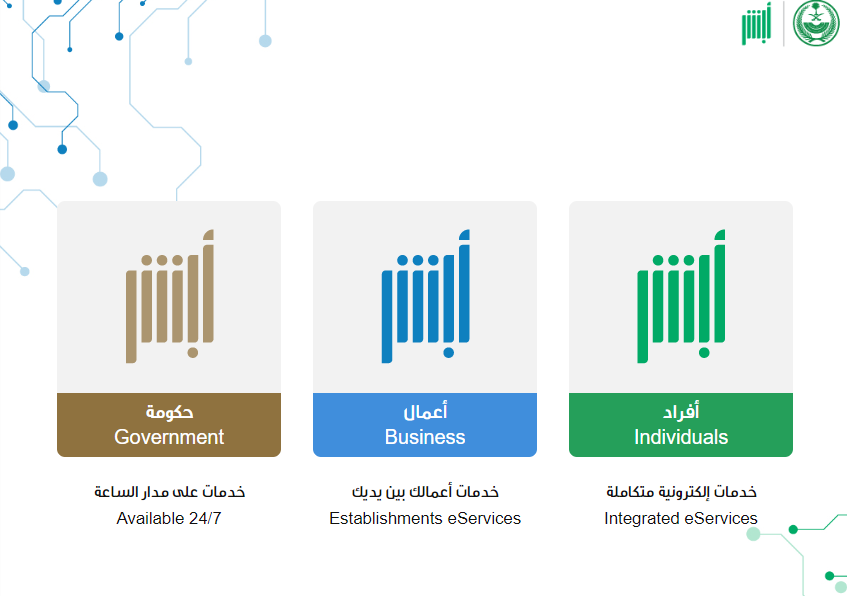 أبشر

أبشر

أفراد
Individuals

خدمات إلكترونية متكاملة
Integrated eServices

أبشر

أعمال
Business

خدمات أعمالك بين يديك
Establishments eServices

أبشر

حكومة
Government

خدمات على مدار الساعة
Available 24/7